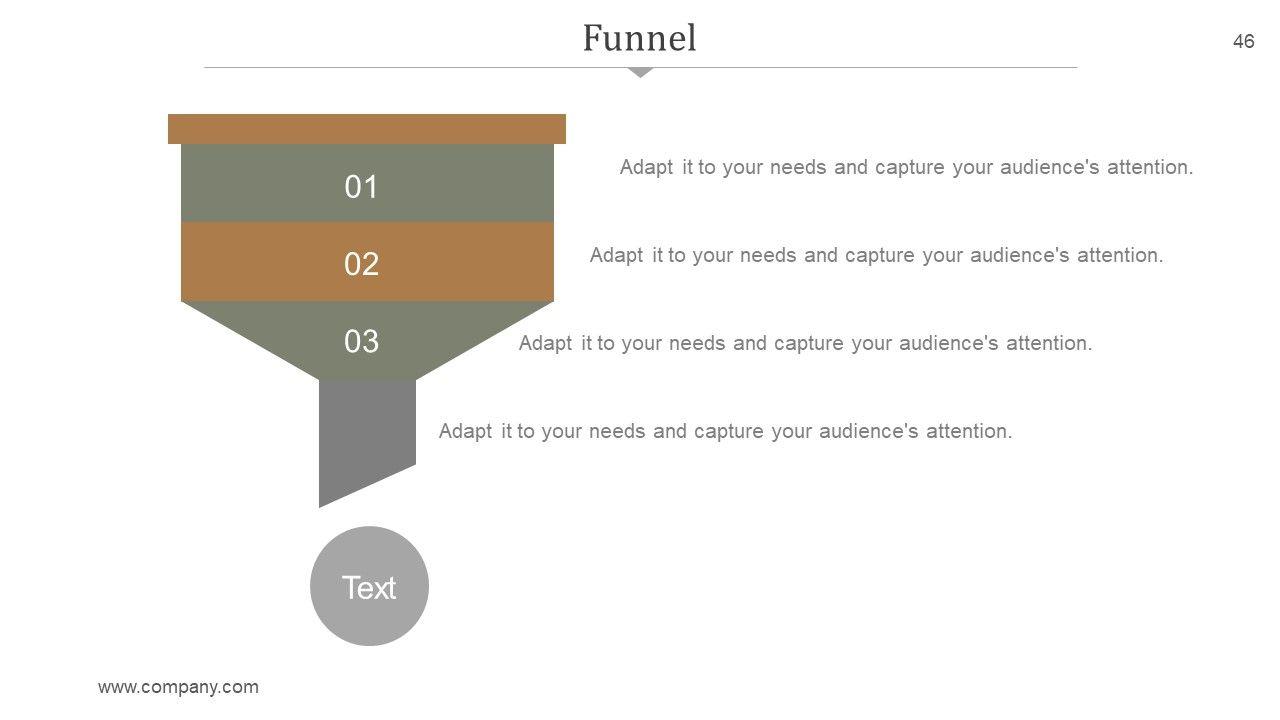 Funnel

46

01

Adapt it to your needs and capture your audience's attention.

02

Adapt it to your needs and capture your audience's attention.

03

Adapt it to your needs and capture your audience's attention.

Adapt it to your needs and capture your audience's attention.

Text

www.company.com